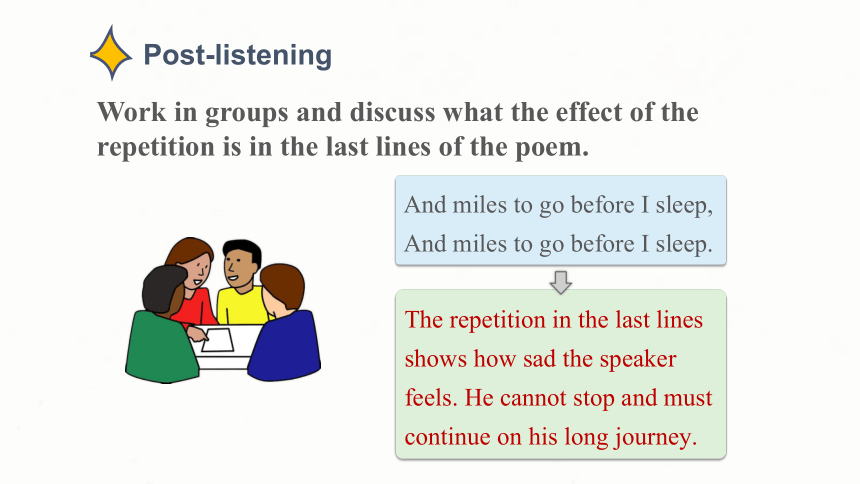 Post-listening

Work in groups and discuss what the effect of the repetition is in the last lines of the poem.

And miles to go before I sleep,
And miles to go before I sleep.

The repetition in the last lines shows how sad the speaker feels. He cannot stop and must continue on his long journey.